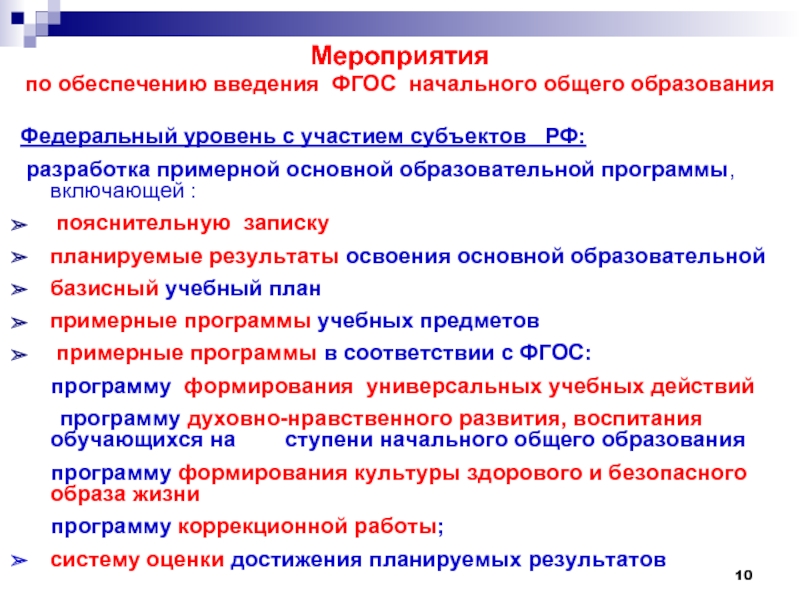 Мероприятия
по обеспечению введения ФГОС начального общего образования

Федеральный уровень с участием субъектов РФ:

разработка примерной основной образовательной программы, включающей :

➢ пояснительную записку

➢ планируемые результаты освоения основной образовательной

➢ базисный учебный план

➢ примерные программы учебных предметов

➢ примерные программы в соответствии с ФГОС:

программу формирования универсальных учебных действий

программу духовно-нравственного развития, воспитания обучающихся на ступени начального общего образования

программу формирования культуры здорового и безопасного образа жизни

программу коррекционной работы;

➢ систему оценки достижения планируемых результатов

10